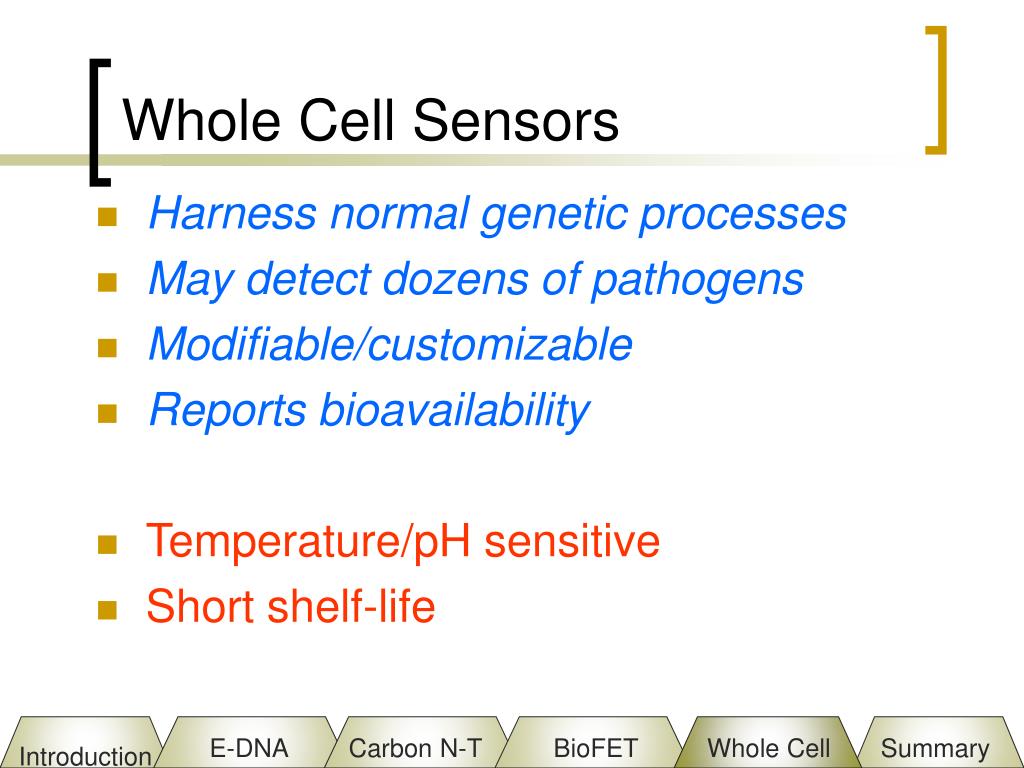 Whole Cell Sensors

Harness normal genetic processes
May detect dozens of pathogens
Modifiable/customizable
Reports bioavailability

Temperature/pH sensitive
Short shelf-life

Introduction E-DNA Carbon N-T BioFET Whole Cell Summary